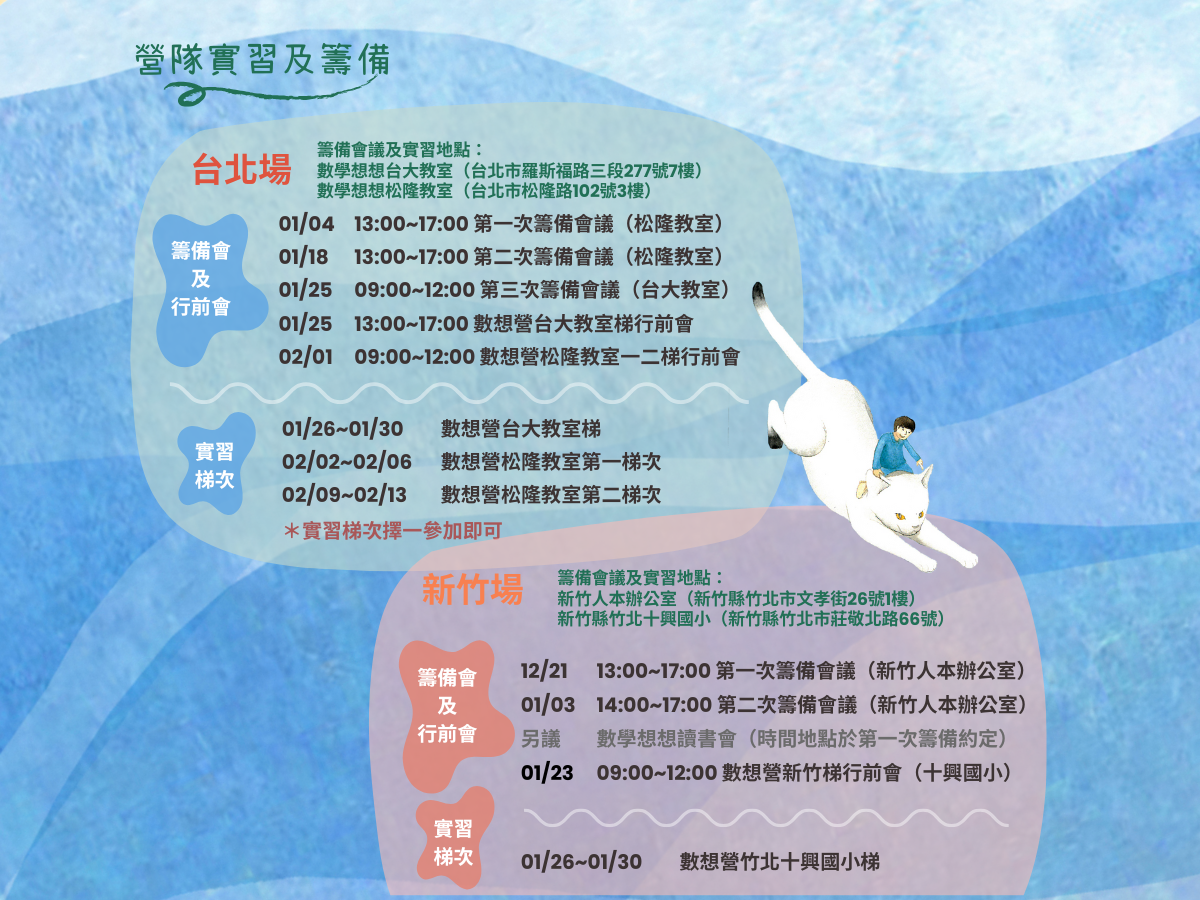 營隊實習及籌備

台北場

籌備會議及實習地點：
數學想想台大教室（台北市羅斯福路三段277號7樓）
數學想想松隆教室（台北市松隆路102號3樓）

籌備會
及
行前會

01/04 13:00~17:00 第一次籌備會議（松隆教室）
01/18 13:00~17:00 第二次籌備會議（松隆教室）
01/25 09:00~12:00 第三次籌備會議（台大教室）
01/25 13:00~17:00 數想營台大教室梯行前會
02/01 09:00~12:00 數想營松隆教室一二梯行前會

實習
梯次

01/26~01/30 數想營台大教室梯
02/02~02/06 數想營松隆教室第一梯次
02/09~02/13 數想營松隆教室第二梯次

＊實習梯次擇一參加即可

新竹場

籌備會議及實習地點：
新竹人本辦公室（新竹縣竹北市文孝街26號1樓）
新竹縣竹北十興國小（新竹縣竹北市莊敬北路66號）

籌備會
及
行前會

12/21 13:00~17:00 第一次籌備會議（新竹人本辦公室）
01/03 14:00~17:00 第二次籌備會議（新竹人本辦公室）
另議 數學想想讀書會（時間地點於第一次籌備約定）
01/23 09:00~12:00 數想營新竹梯行前會（十興國小）

實習
梯次

01/26~01/30 數想營竹北十興國小梯